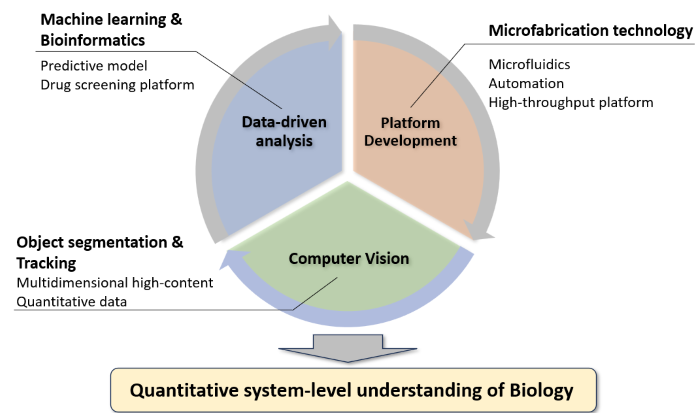 Machine learning & Bioinformatics
Predictive model
Drug screening platform

Microfabrication technology
Microfluidics
Automation
High-throughput platform

Data-driven analysis

Platform Development

Computer Vision

Object segmentation & Tracking
Multidimensional high-content
Quantitative data

Quantitative system-level understanding of Biology